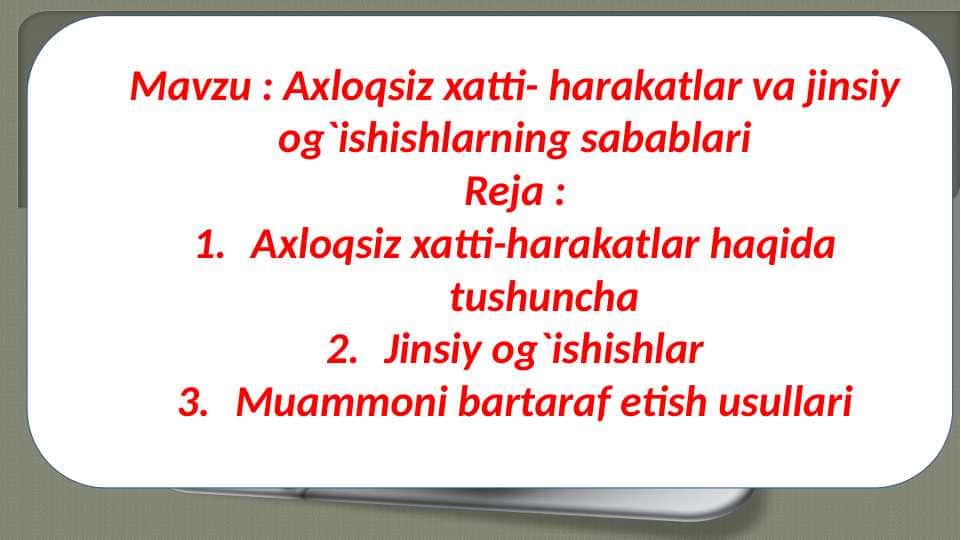 Mavzu : Axloqsiz xatti- harakatlar va jinsiy og`ishishlarning sabablari
Reja :
1. Axloqsiz xatti-harakatlar haqida tushuncha
2. Jinsiy og`ishishlar
3. Muammoni bartaraf etish usullari